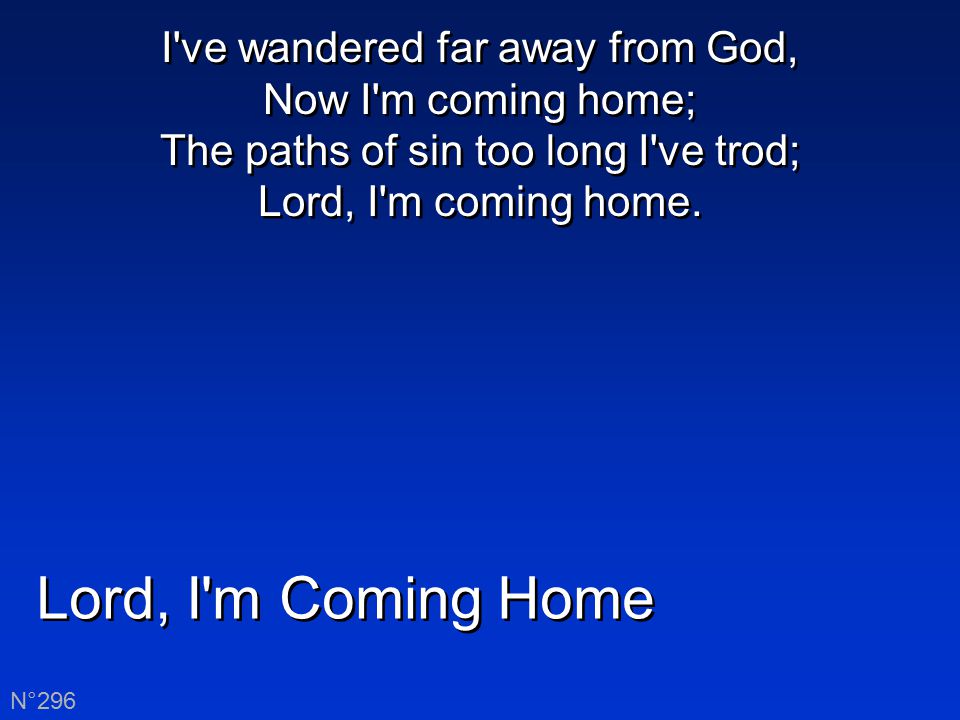 I've wandered far away from God,
Now I'm coming home;
The paths of sin too long I've trod;
Lord, I'm coming home.

Lord, I'm Coming Home

N°296